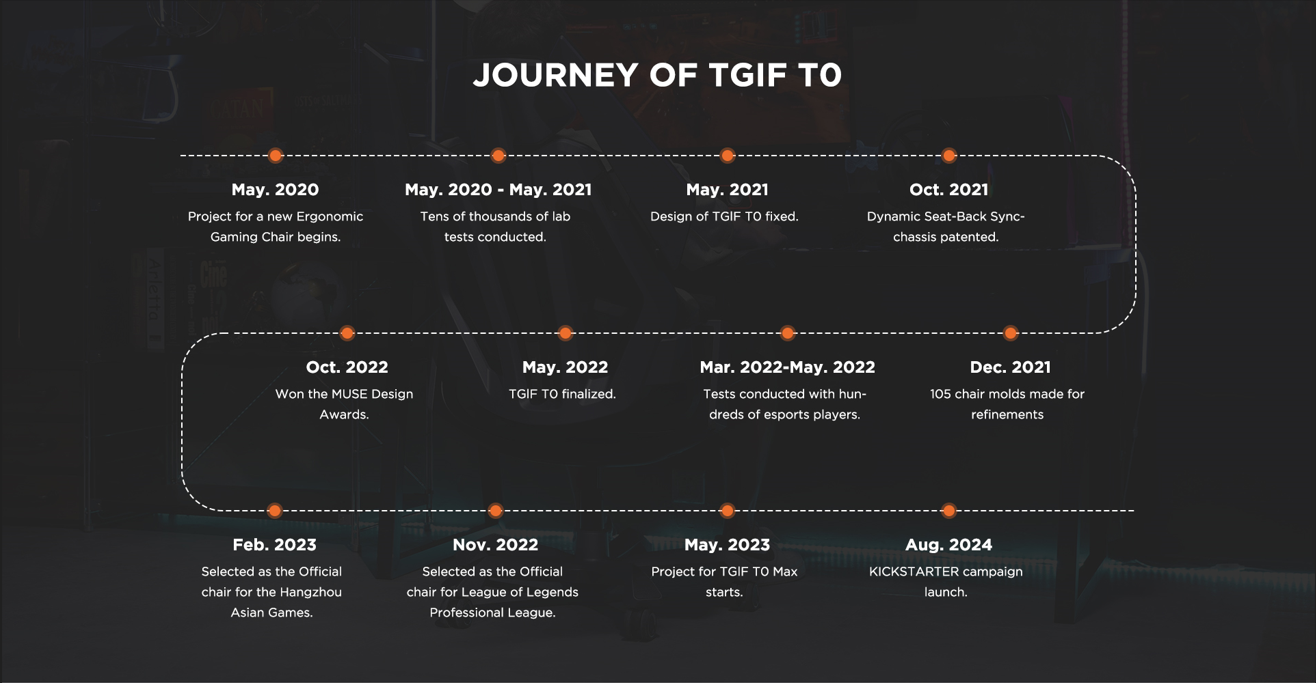 JOURNEY OF TGIF T0

May. 2020
Project for a new Ergonomic Gaming Chair begins.

May. 2020 - May. 2021
Tens of thousands of lab tests conducted.

May. 2021
Design of TGIF T0 fixed.

Oct. 2021
Dynamic Seat-Back Sync-chassis patented.

Oct. 2022
Won the MUSE Design Awards.

May. 2022
TGIF T0 finalized.

Mar. 2022-May. 2022
Tests conducted with hundreds of esports players.

Dec. 2021
105 chair molds made for refinements

Feb. 2023
Selected as the Official chair for the Hangzhou Asian Games.

Nov. 2022
Selected as the Official chair for League of Legends Professional League.

May. 2023
Project for TGIF T0 Max starts.

Aug. 2024
KICKSTARTER campaign launch.